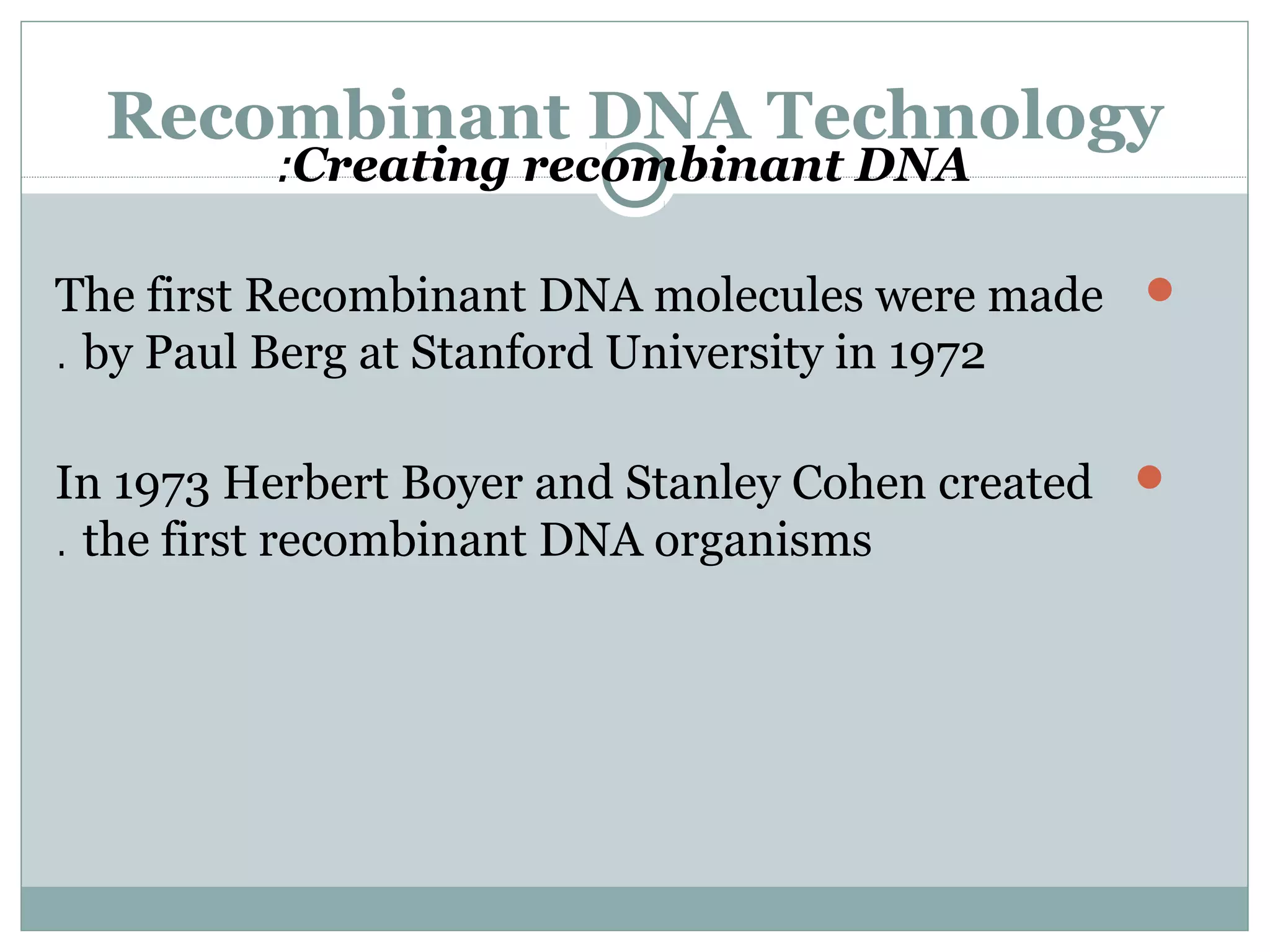 Recombinant DNA Technology
:Creating recombinant DNA

The first Recombinant DNA molecules were made . by Paul Berg at Stanford University in 1972

In 1973 Herbert Boyer and Stanley Cohen created . the first recombinant DNA organisms